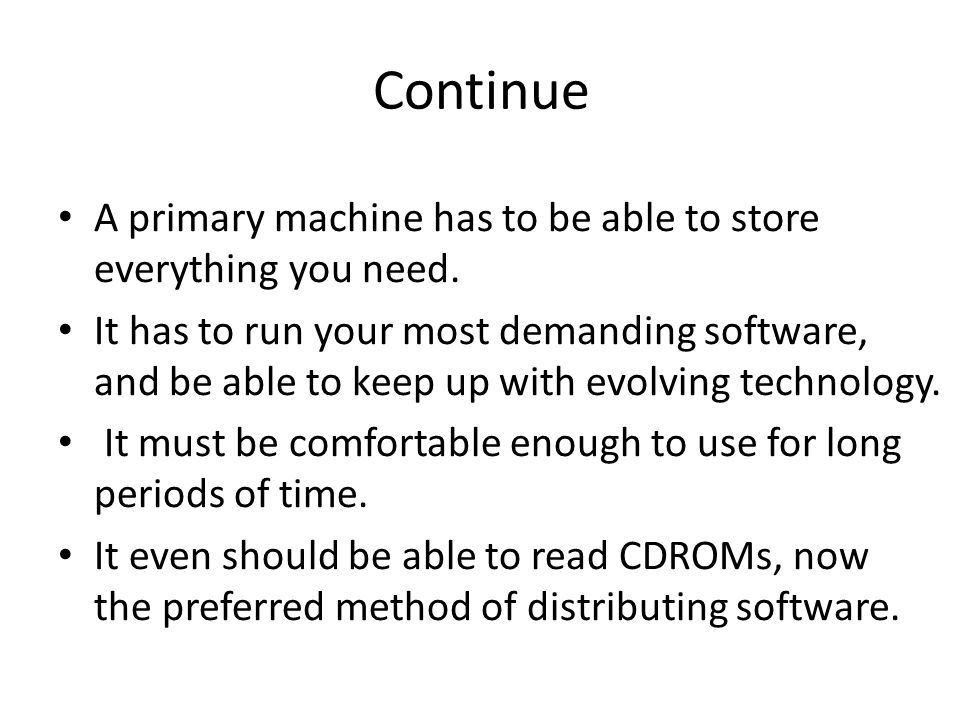 Continue

• A primary machine has to be able to store everything you need.

• It has to run your most demanding software, and be able to keep up with evolving technology.

• It must be comfortable enough to use for long periods of time.

• It even should be able to read CDROMs, now the preferred method of distributing software.